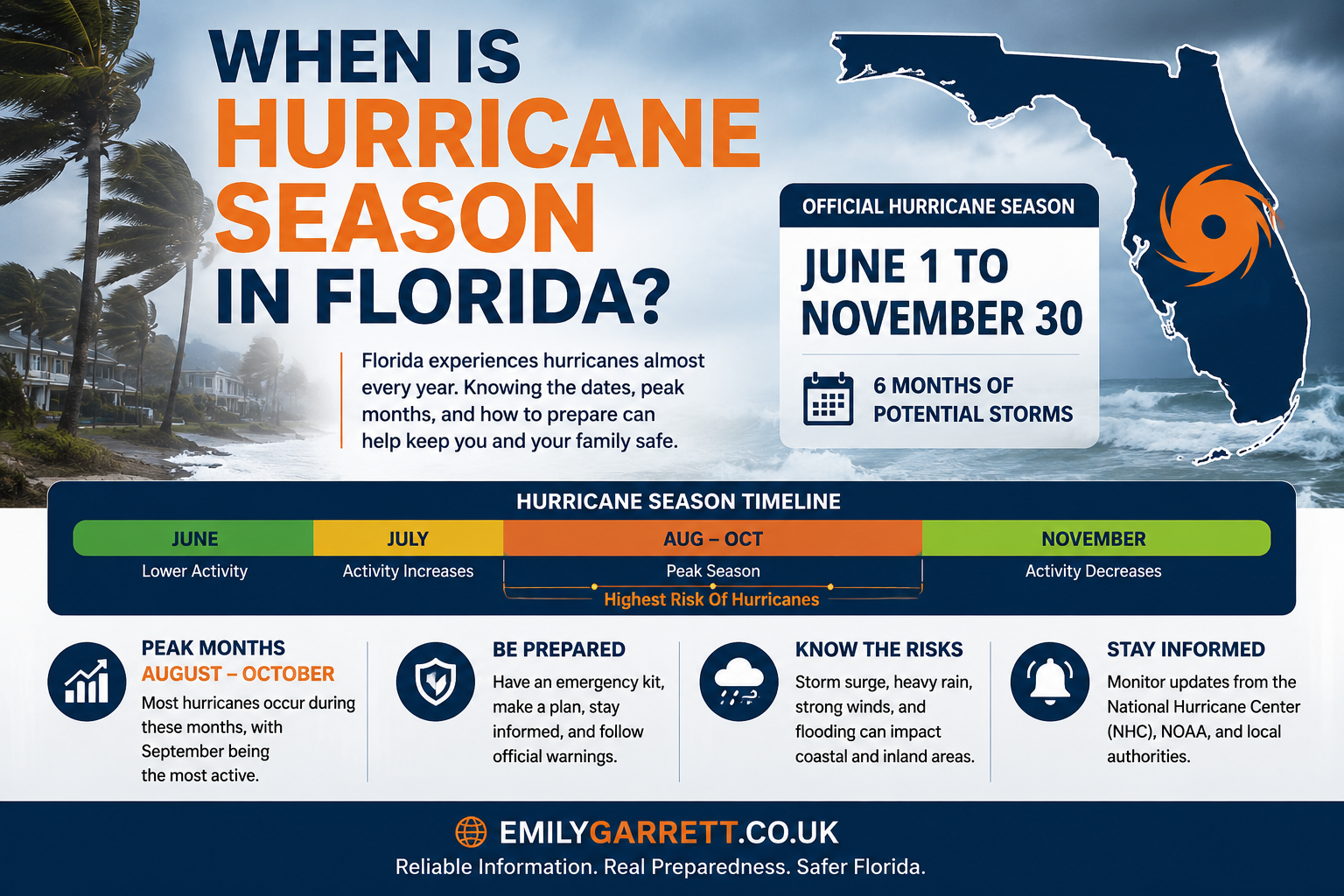 WHEN IS HURRICANE SEASON IN FLORIDA?

Florida experiences hurricanes almost every year. Knowing the dates, peak months, and how to prepare can help keep you and your family safe.

OFFICIAL HURRICANE SEASON

JUNE 1 TO NOVEMBER 30

6 MONTHS OF POTENTIAL STORMS

HURRICANE SEASON TIMELINE

| JUNE | JULY | AUG – OCT | NOVEMBER |
|---|---|---|---|
| Lower Activity | Activity Increases | Peak Season | Activity Decreases |

Highest Risk Of Hurricanes

PEAK MONTHS
AUGUST – OCTOBER
Most hurricanes occur during these months, with September being the most active.

BE PREPARED
Have an emergency kit, make a plan, stay informed, and follow official warnings.

KNOW THE RISKS
Storm surge, heavy rain, strong winds, and flooding can impact coastal and inland areas.

STAY INFORMED
Monitor updates from the National Hurricane Center (NHC), NOAA, and local authorities.

EMILYGARRETT.CO.UK
Reliable Information. Real Preparedness. Safer Florida.